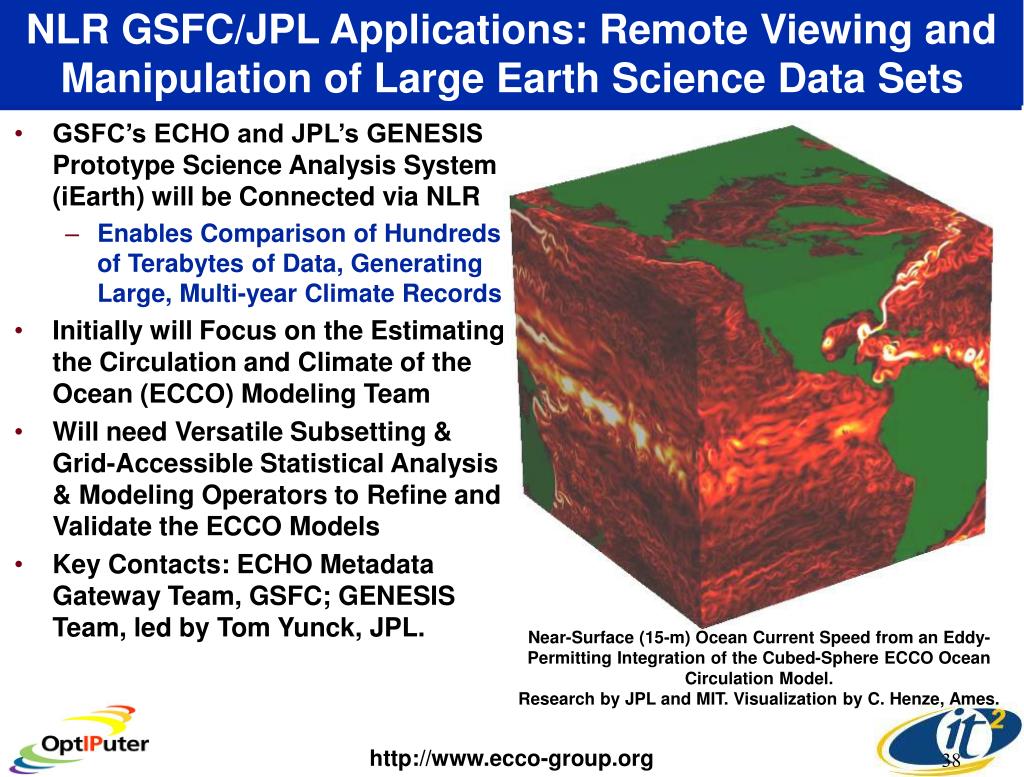 NLR GSFC/JPL Applications: Remote Viewing and Manipulation of Large Earth Science Data Sets

• GSFC's ECHO and JPL's GENESIS Prototype Science Analysis System (iEarth) will be Connected via NLR
– Enables Comparison of Hundreds of Terabytes of Data, Generating Large, Multi-year Climate Records
• Initially will Focus on the Estimating the Circulation and Climate of the Ocean (ECCO) Modeling Team
• Will need Versatile Subsetting & Grid-Accessible Statistical Analysis & Modeling Operators to Refine and Validate the ECCO Models
• Key Contacts: ECHO Metadata Gateway Team, GSFC; GENESIS Team, led by Tom Yunck, JPL.

Near-Surface (15-m) Ocean Current Speed from an Eddy-Permitting Integration of the Cubed-Sphere ECCO Ocean Circulation Model.
Research by JPL and MIT. Visualization by C. Henze, Ames.

OptIPuter

http://www.ecco-group.org

it²

38